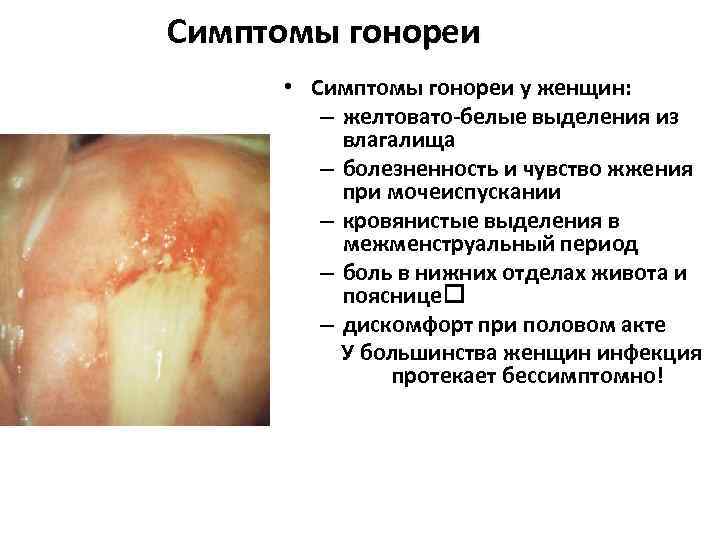 Симптомы гонореи

• Симптомы гонореи у женщин:
– желтовато-белые выделения из влагалища
– болезненность и чувство жжения при мочеиспускании
– кровянистые выделения в межменструальный период
– боль в нижних отделах живота и пояснице□
– дискомфорт при половом акте
У большинства женщин инфекция протекает бессимптомно!